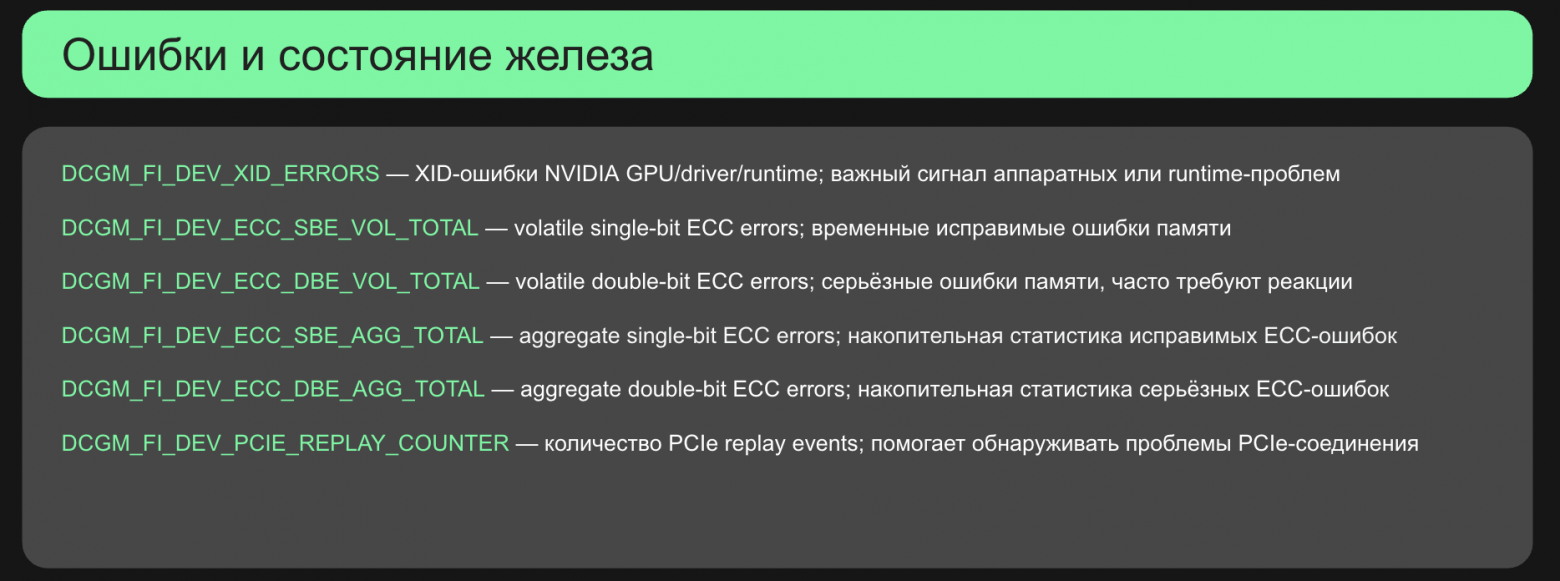 Ошибки и состояние железа

DCGM_FI_DEV_XID_ERRORS — XID-ошибки NVIDIA GPU/driver/runtime; важный сигнал аппаратных или runtime-проблем

DCGM_FI_DEV_ECC_SBE_VOL_TOTAL — volatile single-bit ECC errors; временные исправимые ошибки памяти

DCGM_FI_DEV_ECC_DBE_VOL_TOTAL — volatile double-bit ECC errors; серьёзные ошибки памяти, часто требуют реакции

DCGM_FI_DEV_ECC_SBE_AGG_TOTAL — aggregate single-bit ECC errors; накопительная статистика исправимых ECC-ошибок

DCGM_FI_DEV_ECC_DBE_AGG_TOTAL — aggregate double-bit ECC errors; накопительная статистика серьёзных ECC-ошибок

DCGM_FI_DEV_PCIE_REPLAY_COUNTER — количество PCIe replay events; помогает обнаруживать проблемы PCIe-соединения